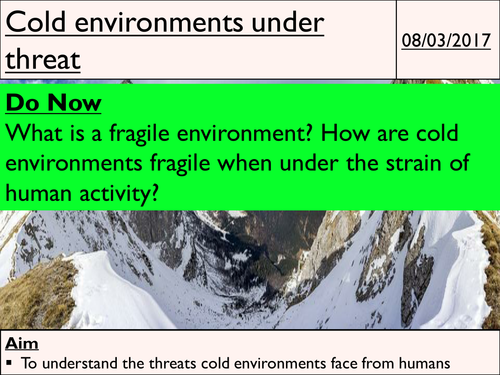 Cold environments under threat

08/03/2017

Do Now
What is a fragile environment? How are cold environments fragile when under the strain of human activity?

Aim
▪ To understand the threats cold environments face from humans